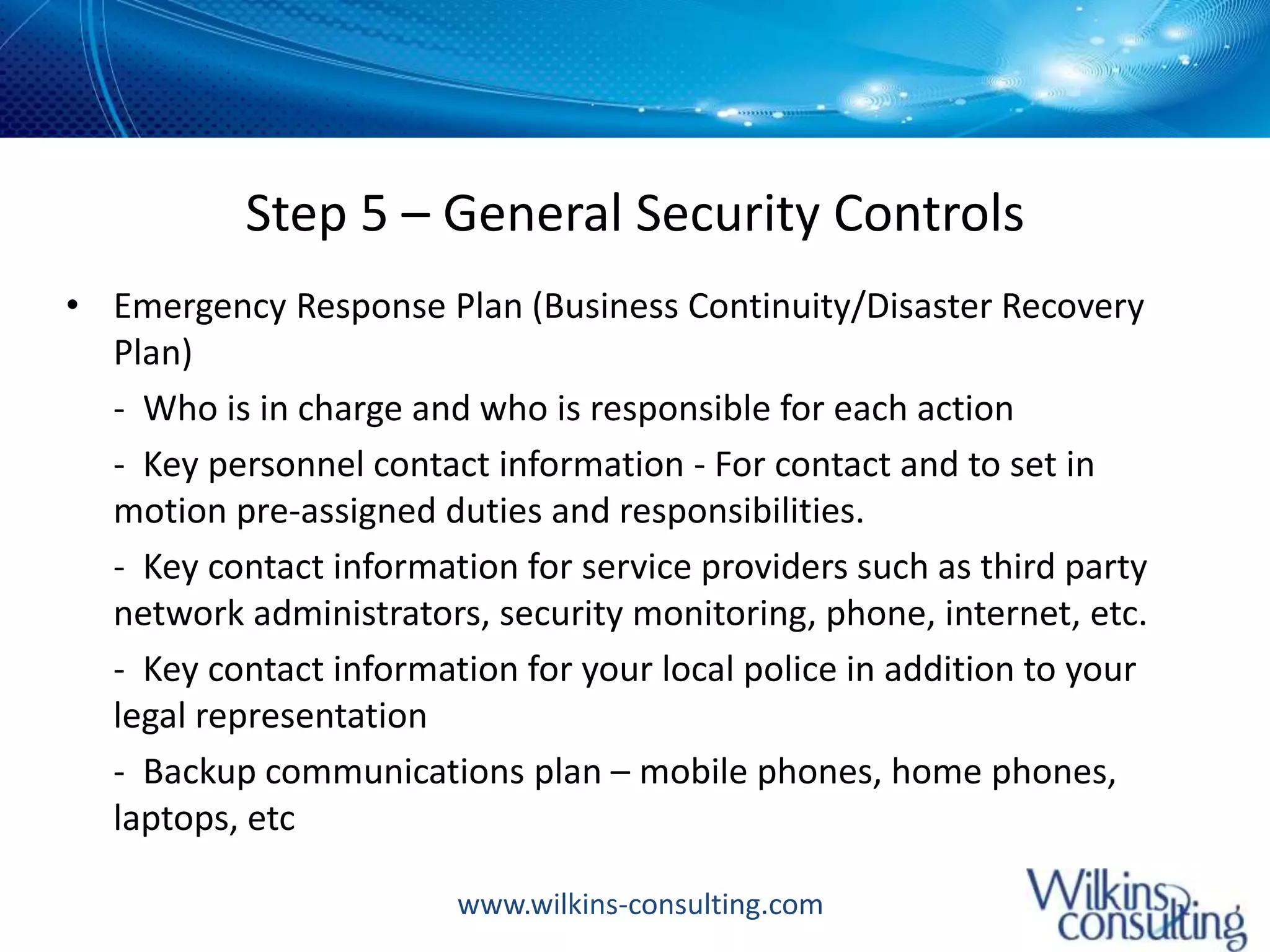 Step 5 – General Security Controls

• Emergency Response Plan (Business Continuity/Disaster Recovery Plan)

- Who is in charge and who is responsible for each action

- Key personnel contact information - For contact and to set in motion pre-assigned duties and responsibilities.

- Key contact information for service providers such as third party network administrators, security monitoring, phone, internet, etc.

- Key contact information for your local police in addition to your legal representation

- Backup communications plan – mobile phones, home phones, laptops, etc

www.wilkins-consulting.com

Wilkins consulting